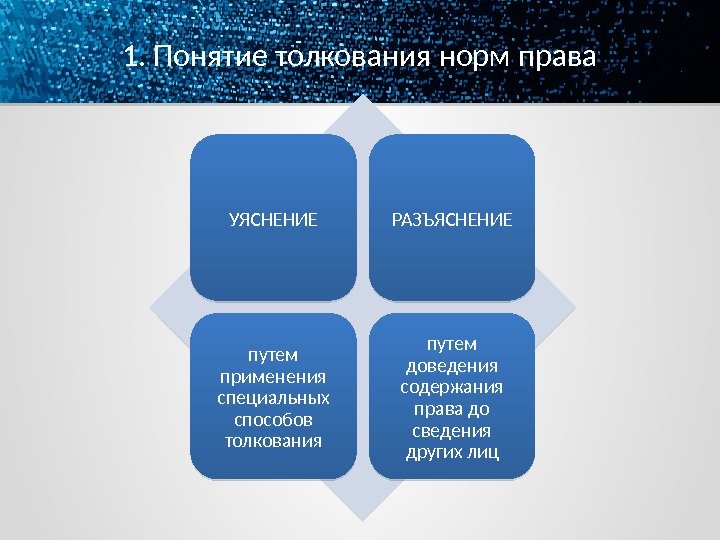 1. Понятие толкования норм права

УЯСНЕНИЕ

РАЗЪЯСНЕНИЕ

путем применения специальных способов толкования

путем доведения содержания права до сведения других лиц